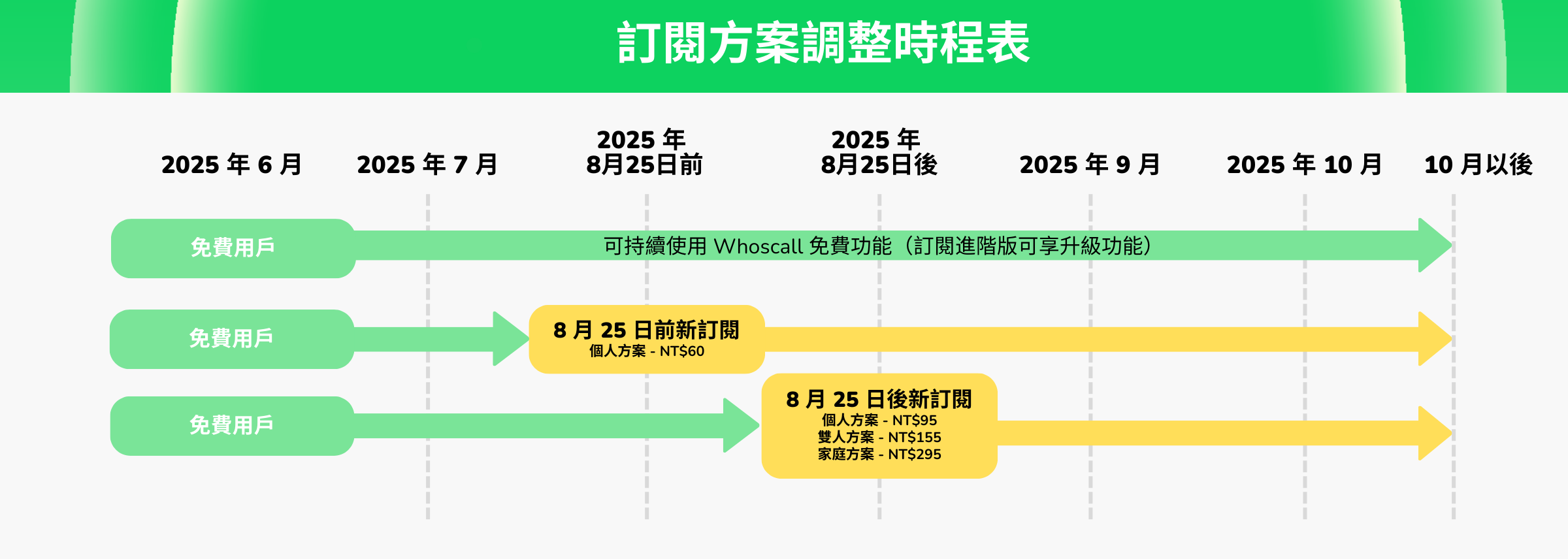 訂閱方案調整時程表

2025 年 6 月

2025 年 7 月

2025 年
8月25日前

2025 年
8月25日後

2025 年 9 月

2025 年 10 月

10 月以後

免費用戶

可持續使用 Whoscall 免費功能（訂閱進階版可享升級功能）

免費用戶

8 月 25 日前新訂閱
個人方案 - NT$60

免費用戶

8 月 25 日後新訂閱
個人方案 - NT$95
雙人方案 - NT$155
家庭方案 - NT$295